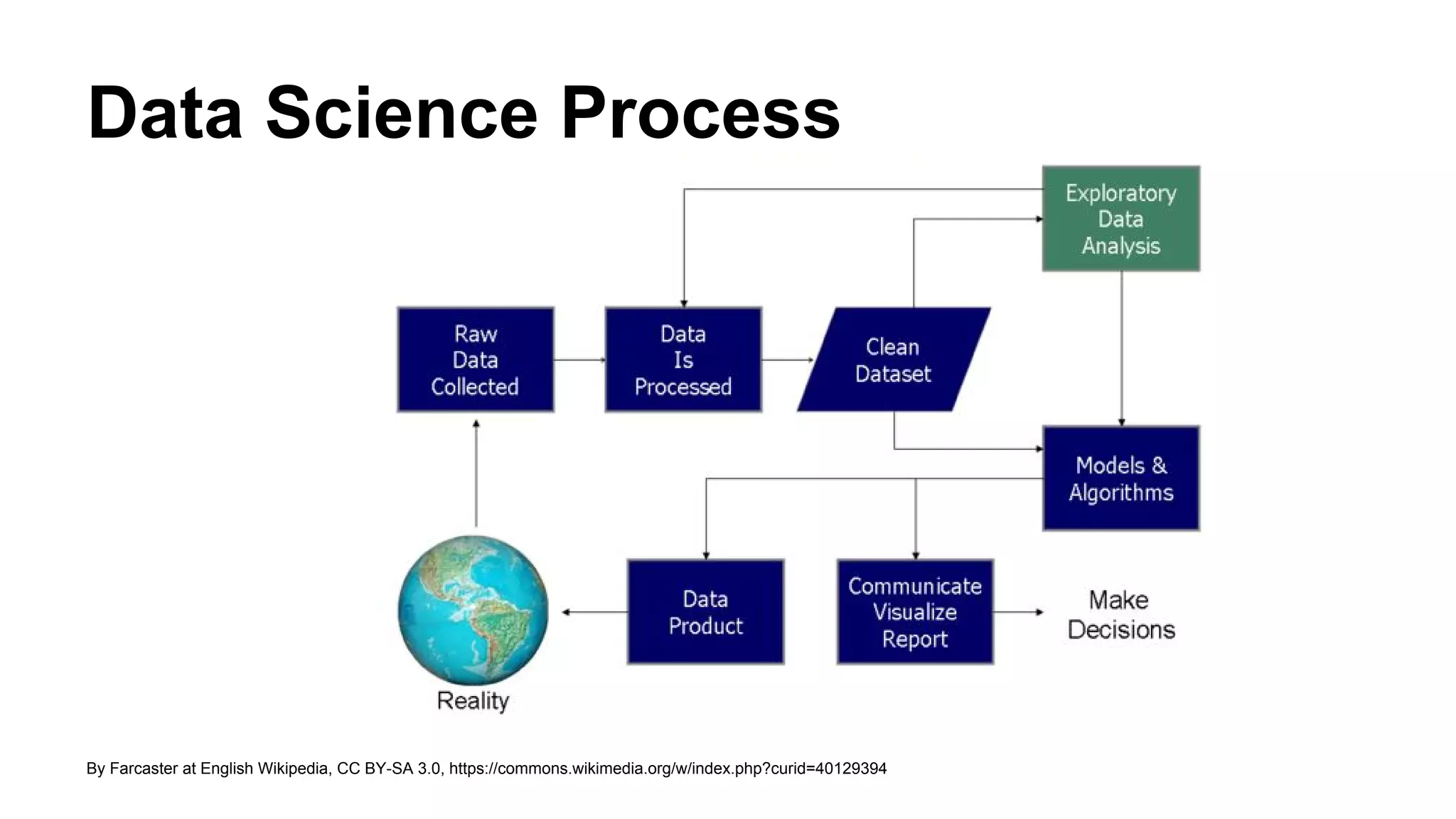 Data Science Process

Exploratory Data Analysis

Raw Data Collected

Data Is Processed

Clean Dataset

Models & Algorithms

Data Product

Communicate Visualize Report

Make Decisions

Reality

By Farcaster at English Wikipedia, CC BY-SA 3.0, https://commons.wikimedia.org/w/index.php?curid=40129394